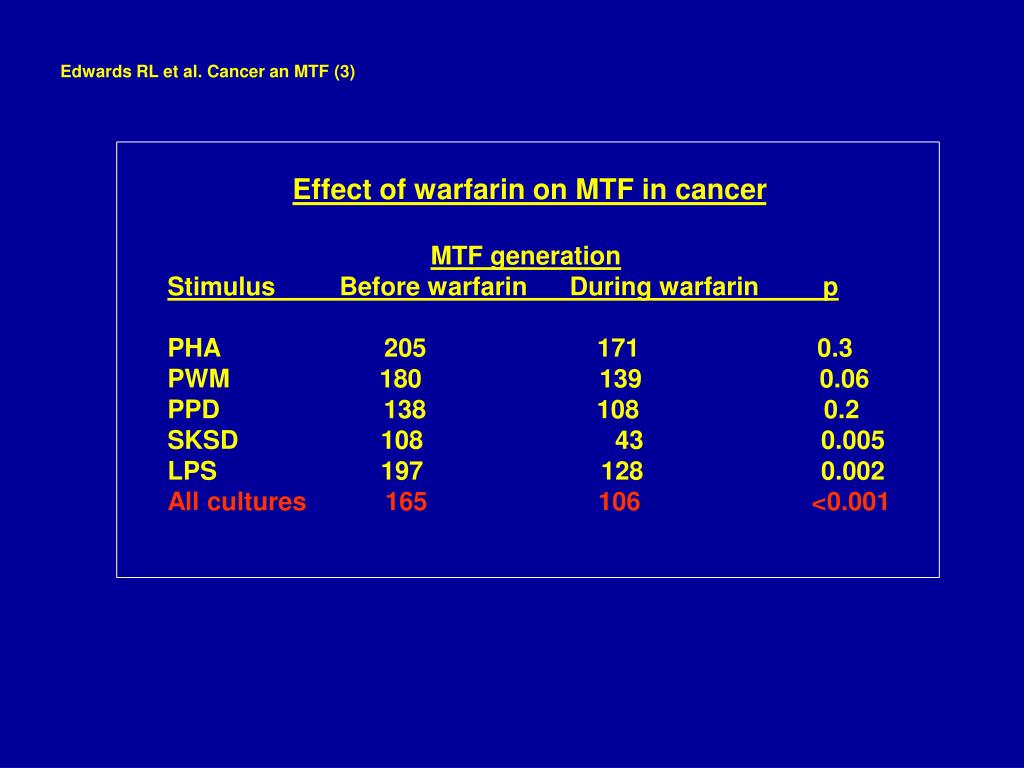 Edwards RL et al. Cancer an MTF (3)

Effect of warfarin on MTF in cancer

MTF generation

| Stimulus | Before warfarin | During warfarin | p |
|---|---|---|---|
| PHA | 205 | 171 | 0.3 |
| PWM | 180 | 139 | 0.06 |
| PPD | 138 | 108 | 0.2 |
| SKSD | 108 | 43 | 0.005 |
| LPS | 197 | 128 | 0.002 |
| All cultures | 165 | 106 | <0.001 |